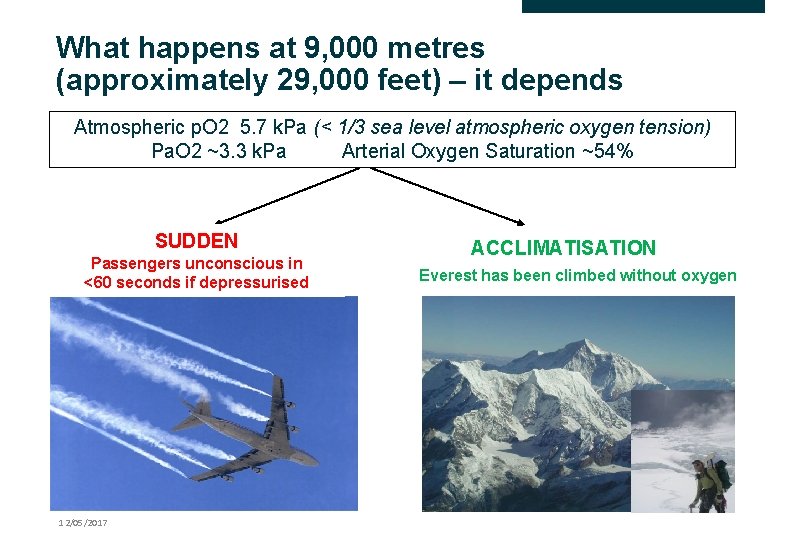 What happens at 9,000 metres (approximately 29,000 feet) – it depends

Atmospheric pO2 5.7 kPa (< 1/3 sea level atmospheric oxygen tension)
PaO2 ~3.3 kPa Arterial Oxygen Saturation ~54%

SUDDEN
Passengers unconscious in <60 seconds if depressurised

ACCLIMATISATION
Everest has been climbed without oxygen

12/05/2017